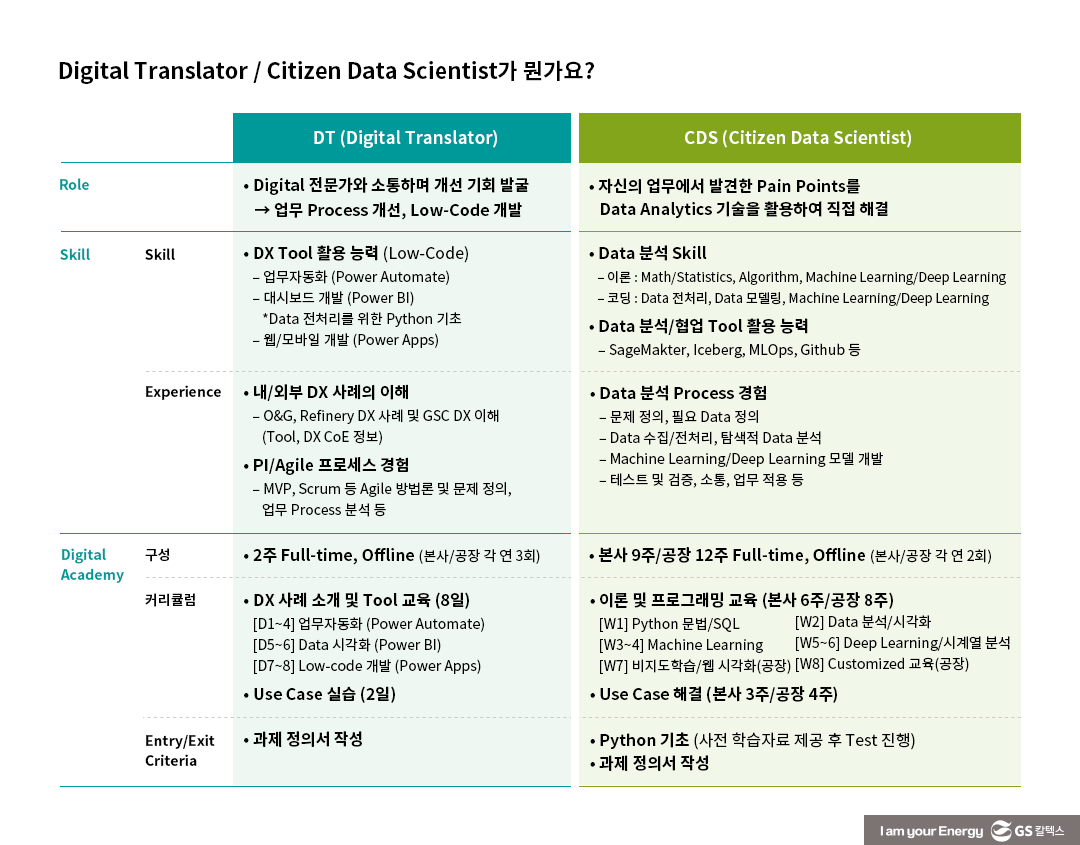 Digital Translator / Citizen Data Scientist가 뭔가요?

| | | DT (Digital Translator) | CDS (Citizen Data Scientist) |
|---|---|---|---|
| Role | | • Digital 전문가와 소통하며 개선 기회 발굴 → 업무 Process 개선, Low-Code 개발 | • 자신의 업무에서 발견한 Pain Points를 Data Analytics 기술을 활용하여 직접 해결 |
| Skill | Skill | • DX Tool 활용 능력 (Low-Code) – 업무자동화 (Power Automate) – 대시보드 개발 (Power BI) *Data 전처리를 위한 Python 기초 – 웹/모바일 개발 (Power Apps) | • Data 분석 Skill – 이론 : Math/Statistics, Algorithm, Machine Learning/Deep Learning – 코딩 : Data 전처리, Data 모델링, Machine Learning/Deep Learning • Data 분석/협업 Tool 활용 능력 – SageMakter, Iceberg, MLOps, Github 등 |
| | Experience | • 내/외부 DX 사례의 이해 – O&G, Refinery DX 사례 및 GSC DX 이해 (Tool, DX CoE 정보) • PI/Agile 프로세스 경험 – MVP, Scrum 등 Agile 방법론 및 문제 정의, 업무 Process 분석 등 | • Data 분석 Process 경험 – 문제 정의, 필요 Data 정의 – Data 수집/전처리, 탐색적 Data 분석 – Machine Learning/Deep Learning 모델 개발 – 테스트 및 검증, 소통, 업무 적용 등 |
| Digital Academy | 구성 | • 2주 Full-time, Offline (본사/공장 각 연 3회) | • 본사 9주/공장 12주 Full-time, Offline (본사/공장 각 연 2회) |
| | 커리큘럼 | • DX 사례 소개 및 Tool 교육 (8일) [D1~4] 업무자동화 (Power Automate) [D5~6] Data 시각화 (Power BI) [D7~8] Low-code 개발 (Power Apps) • Use Case 실습 (2일) | • 이론 및 프로그래밍 교육 (본사 6주/공장 8주) [W1] Python 문법/SQL [W2] Data 분석/시각화 [W3~4] Machine Learning [W5~6] Deep Learning/시계열 분석 [W7] 비지도학습/웹 시각화(공장) [W8] Customized 교육(공장) • Use Case 해결 (본사 3주/공장 4주) |
| | Entry/Exit Criteria | • 과제 정의서 작성 | • Python 기초 (사전 학습자료 제공 후 Test 진행) • 과제 정의서 작성 |

I am your Energy GS 칼텍스